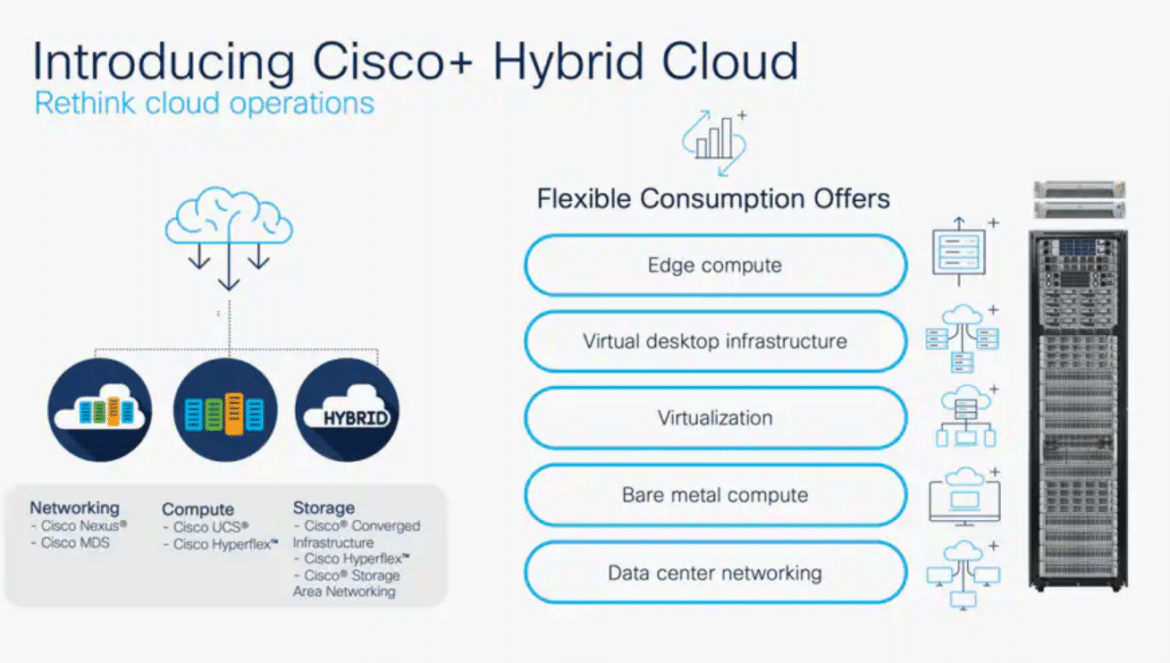 Introducing Cisco+ Hybrid Cloud
Rethink cloud operations

HYBRID

Networking
- Cisco Nexus®
- Cisco MDS

Compute
- Cisco UCS®
- Cisco Hyperflex™

Storage
- Cisco® Converged Infrastructure
- Cisco Hyperflex™
- Cisco® Storage Area Networking

Flexible Consumption Offers

Edge compute

Virtual desktop infrastructure

Virtualization

Bare metal compute

Data center networking